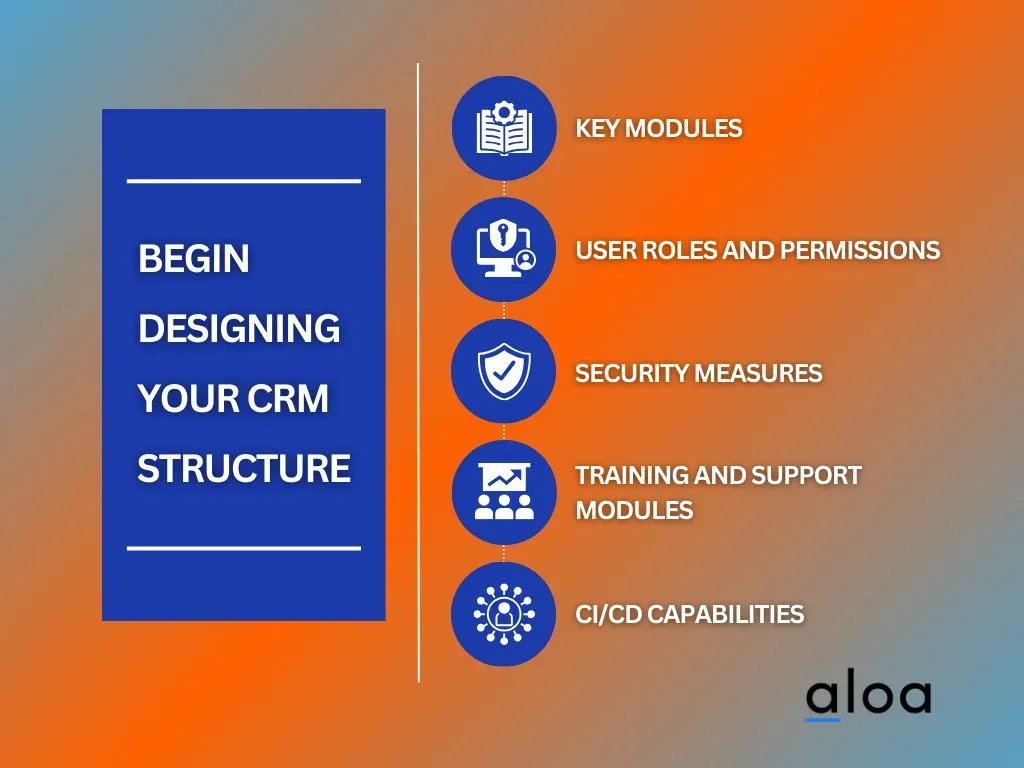 BEGIN DESIGNING YOUR CRM STRUCTURE

KEY MODULES

USER ROLES AND PERMISSIONS

SECURITY MEASURES

TRAINING AND SUPPORT MODULES

CI/CD CAPABILITIES

aloa